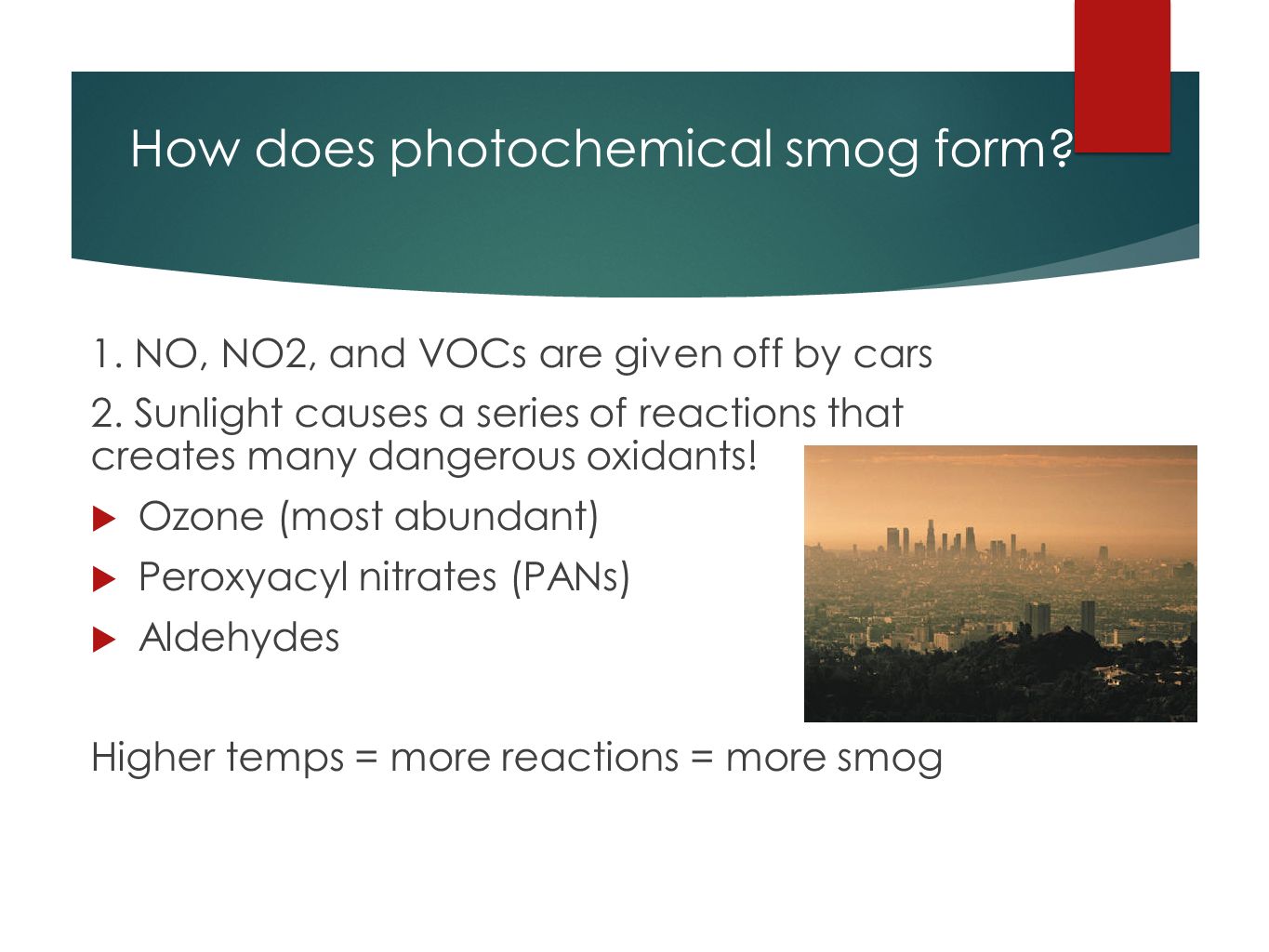 How does photochemical smog form?

1. NO, NO2, and VOCs are given off by cars

2. Sunlight causes a series of reactions that creates many dangerous oxidants!

Ozone (most abundant)

Peroxyacyl nitrates (PANs)

Aldehydes

Higher temps = more reactions = more smog